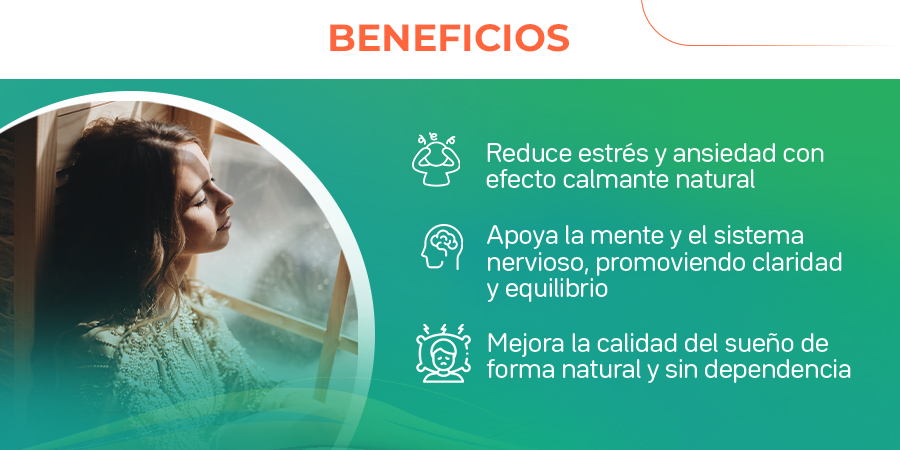 BENEFICIOS

Reduce estrés y ansiedad con efecto calmante natural

Apoya la mente y el sistema nervioso, promoviendo claridad y equilibrio

Mejora la calidad del sueño de forma natural y sin dependencia